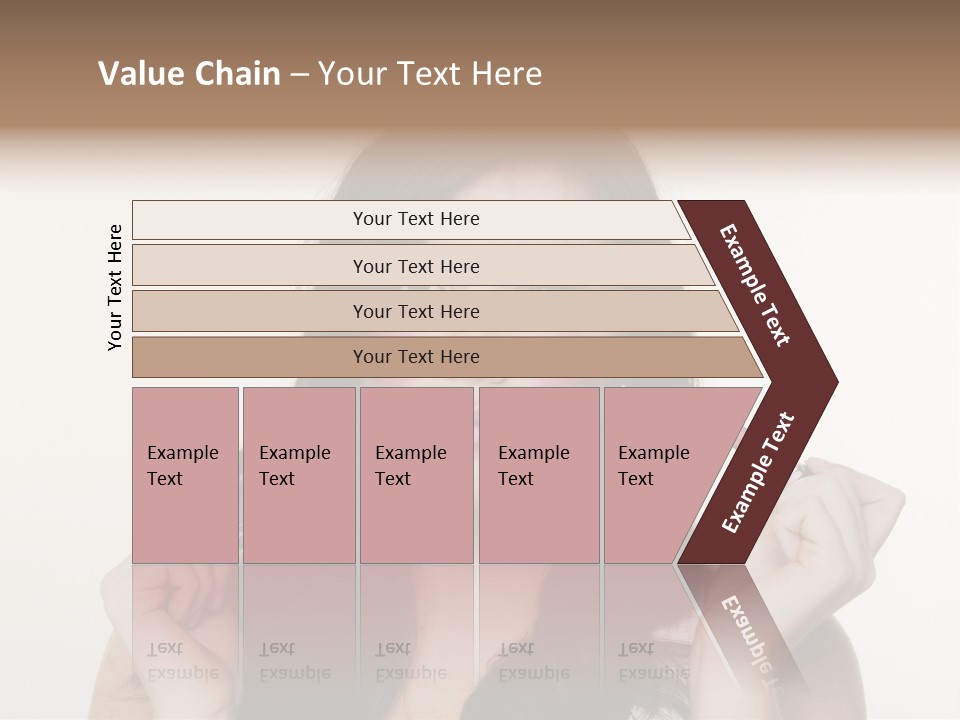 Value Chain – Your Text Here

Your Text Here

Your Text Here

Your Text Here

Your Text Here

Your Text Here

Example Text

Example Text

Example Text

Example Text

Example Text

Example Text

Example Text